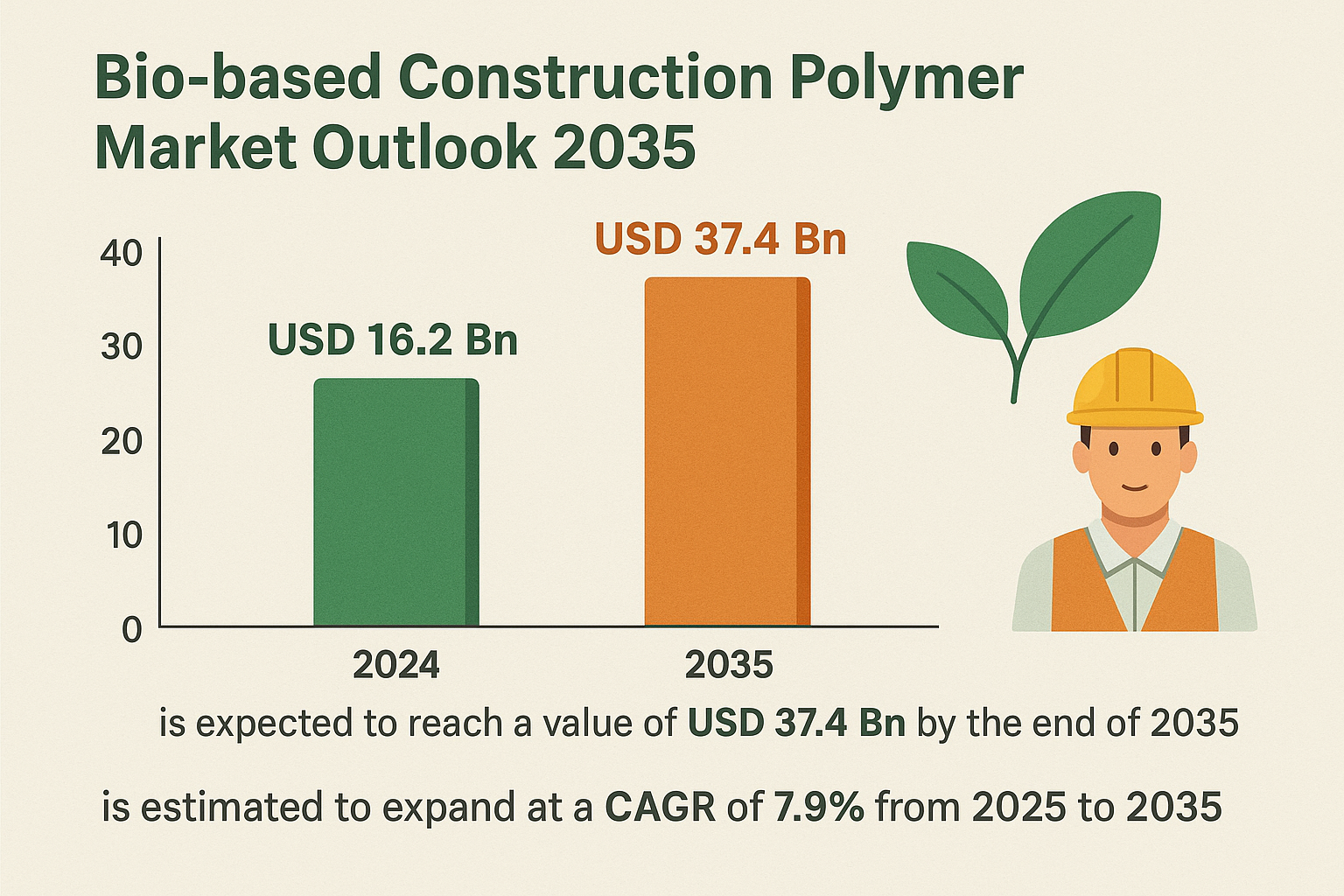 Bio-based Construction Polymer Market Outlook 2035

40
30
20
10
0

USD 16.2 Bn
USD 37.4 Bn

2024
2035

is expected to reach a value of USD 37.4 Bn by the end of 2035

is estimated to expand at a CAGR of 7.9% from 2025 to 2035